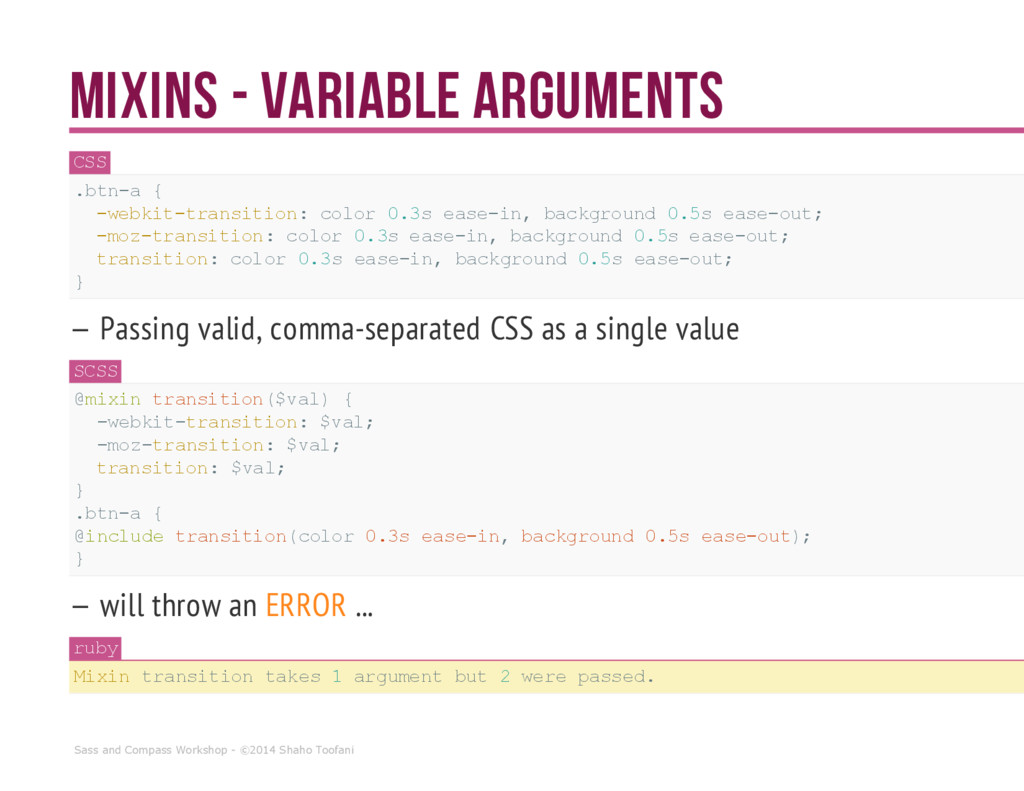 MIXINS - VARIABLE ARGUMENTS

CSS

.btn-a {
  -webkit-transition: color 0.3s ease-in, background 0.5s ease-out;
  -moz-transition: color 0.3s ease-in, background 0.5s ease-out;
  transition: color 0.3s ease-in, background 0.5s ease-out;
}

– Passing valid, comma-separated CSS as a single value

SCSS

@mixin transition($val) {
  -webkit-transition: $val;
  -moz-transition: $val;
  transition: $val;
}
.btn-a {
@include transition(color 0.3s ease-in, background 0.5s ease-out);
}

– will throw an ERROR ...

ruby

Mixin transition takes 1 argument but 2 were passed.

Sass and Compass Workshop - ©2014 Shaho Toofani